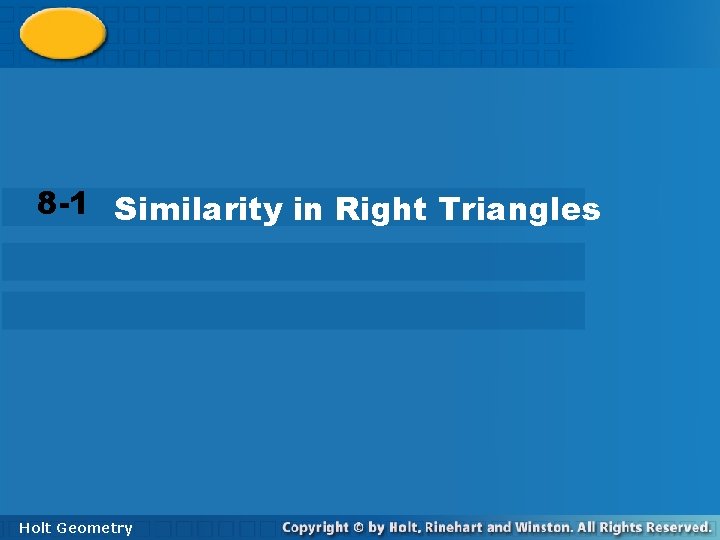 8-1 Similarity in Right Triangles

Holt Geometry

Copyright © by Holt, Rinehart and Winston. All Rights Reserved.